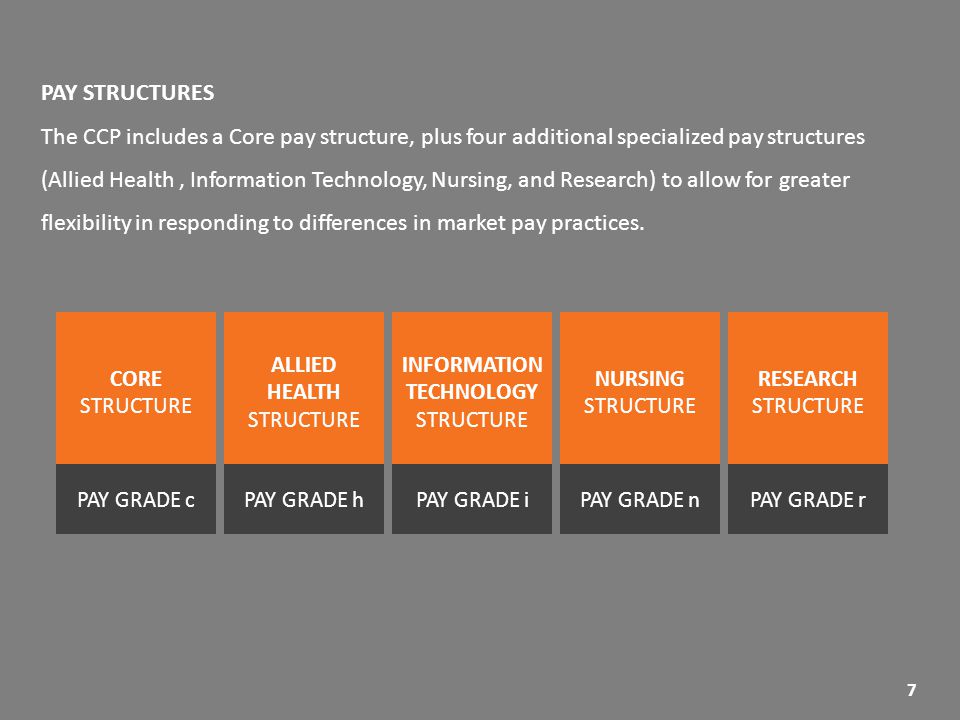 PAY STRUCTURES

The CCP includes a Core pay structure, plus four additional specialized pay structures (Allied Health , Information Technology, Nursing, and Research) to allow for greater flexibility in responding to differences in market pay practices.

CORE STRUCTURE

PAY GRADE c

ALLIED HEALTH STRUCTURE

PAY GRADE h

INFORMATION TECHNOLOGY STRUCTURE

PAY GRADE i

NURSING STRUCTURE

PAY GRADE n

RESEARCH STRUCTURE

PAY GRADE r

7